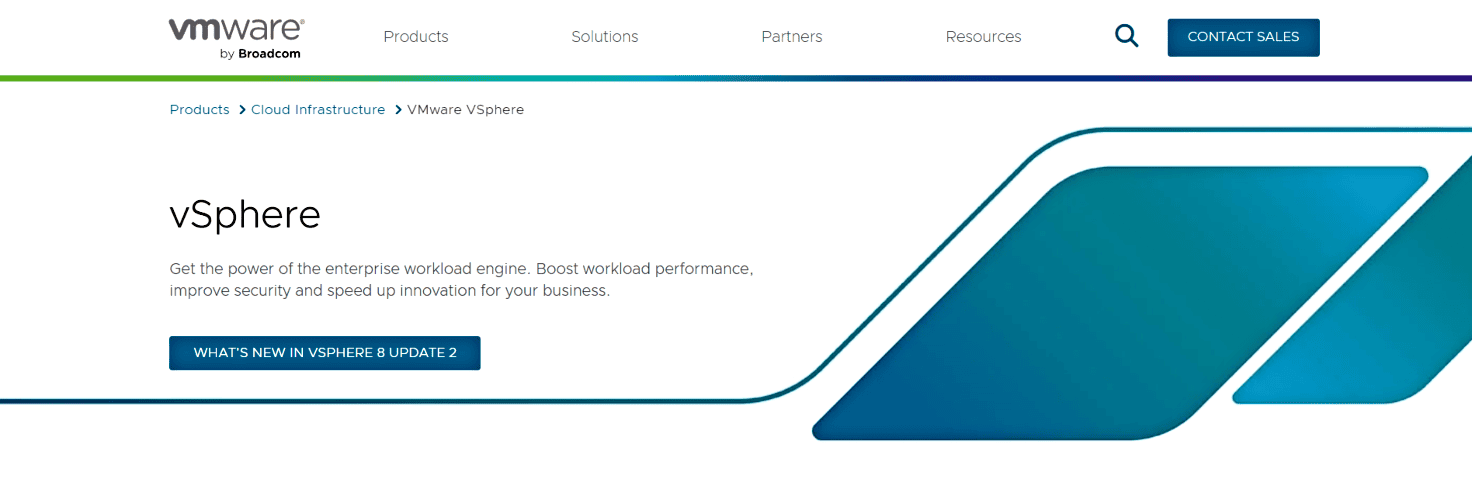 vmware® by Broadcom

Products Solutions Partners Resources

CONTACT SALES

Products > Cloud Infrastructure > VMware VSphere

vSphere

Get the power of the enterprise workload engine. Boost workload performance, improve security and speed up innovation for your business.

WHAT'S NEW IN VSPHERE 8 UPDATE 2